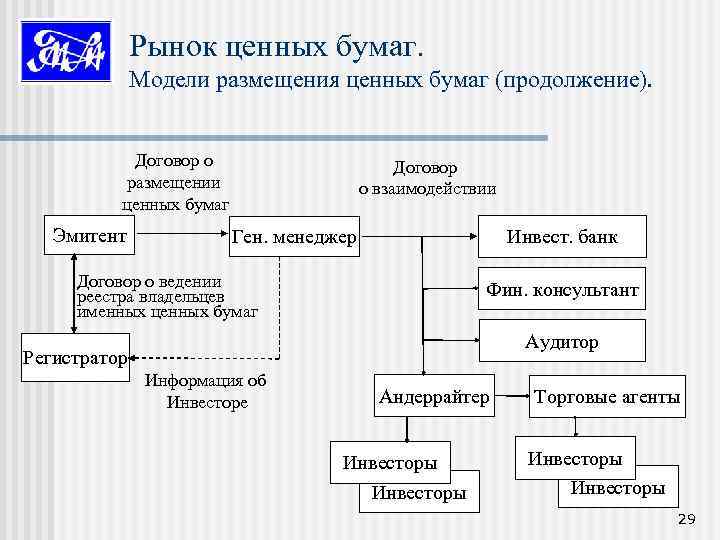 Рынок ценных бумаг.
Модели размещения ценных бумаг (продолжение).

Договор о размещении ценных бумаг

Договор о взаимодействии

Эмитент

Ген. менеджер

Инвест. банк

Договор о ведении реестра владельцев именных ценных бумаг

Фин. консультант

Аудитор

Регистратор

Информация об Инвесторе

Андеррайтер

Торговые агенты

Инвесторы

Инвесторы

Инвесторы

Инвесторы

29